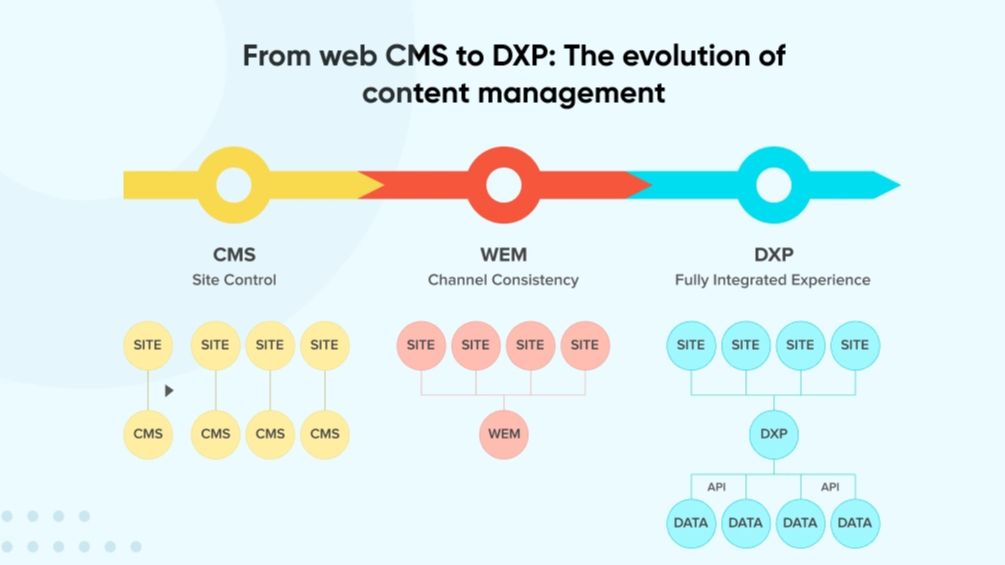 From web CMS to DXP: The evolution of content management

CMS
Site Control

SITE SITE SITE SITE

CMS CMS CMS CMS

WEM
Channel Consistency

SITE SITE SITE SITE

WEM

DXP
Fully Integrated Experience

SITE SITE SITE SITE

DXP

API API

DATA DATA DATA DATA